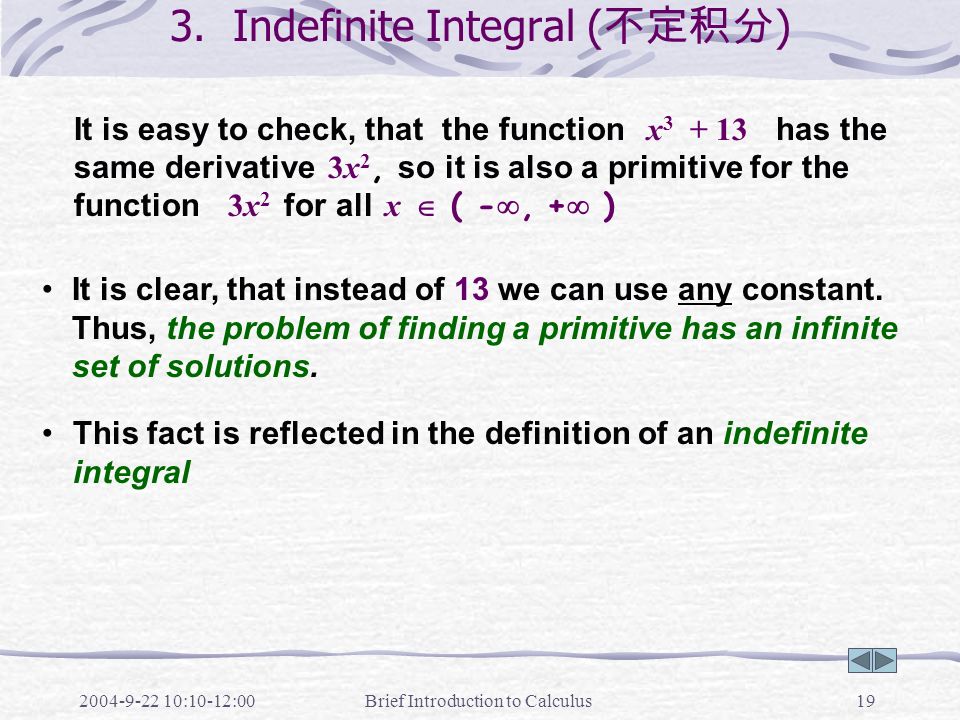 3. Indefinite Integral (不定积分)

It is easy to check, that the function $x^3 + 13$ has the same derivative $3x^2$, so it is also a primitive for the function $3x^2$ for all $x \in (-\infty, +\infty)$

• It is clear, that instead of 13 we can use any constant. Thus, the problem of finding a primitive has an infinite set of solutions.

• This fact is reflected in the definition of an indefinite integral

2004-9-22 10:10-12:00 Brief Introduction to Calculus 19